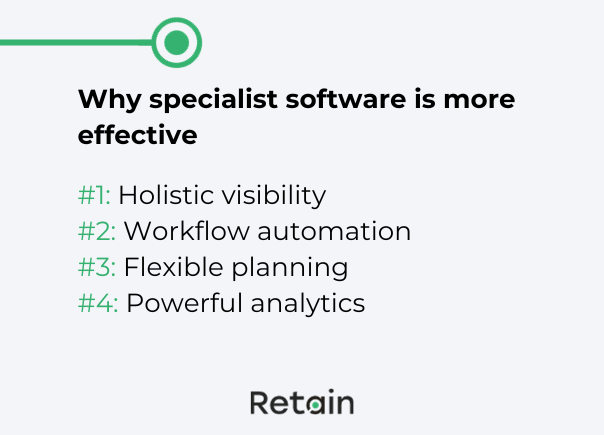 Why specialist software is more effective

#1: Holistic visibility
#2: Workflow automation
#3: Flexible planning
#4: Powerful analytics

Retain